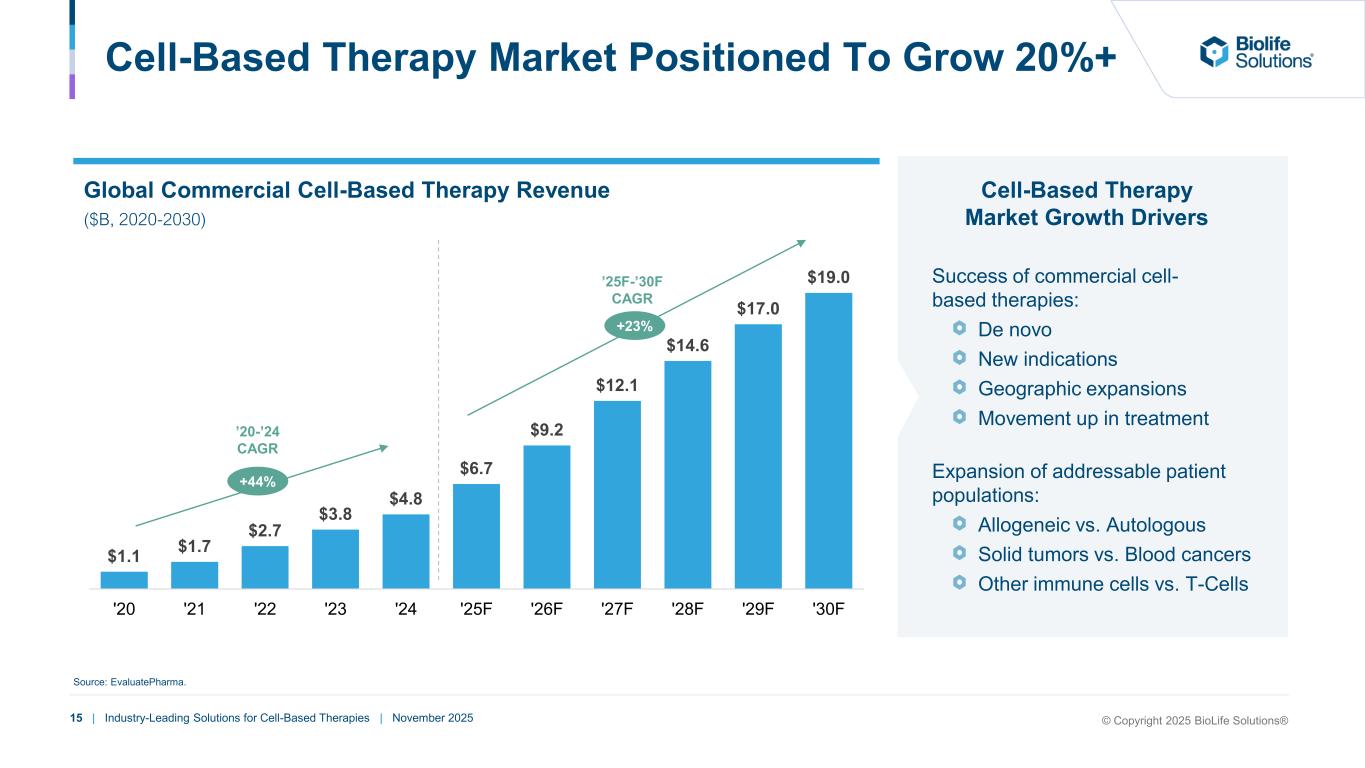 Cell-Based Therapy Market Positioned To Grow 20%+

Biolife Solutions®

Global Commercial Cell-Based Therapy Revenue

($B, 2020-2030)

'20-'24 CAGR

+44%

'25F-'30F CAGR

+23%

$1.1 $1.7 $2.7 $3.8 $4.8 $6.7 $9.2 $12.1 $14.6 $17.0 $19.0

'20 '21 '22 '23 '24 '25F '26F '27F '28F '29F '30F

Cell-Based Therapy Market Growth Drivers

Success of commercial cell-based therapies:

De novo

New indications

Geographic expansions

Movement up in treatment

Expansion of addressable patient populations:

Allogeneic vs. Autologous

Solid tumors vs. Blood cancers

Other immune cells vs. T-Cells

Source: EvaluatePharma.

15 | Industry-Leading Solutions for Cell-Based Therapies | November 2025

© Copyright 2025 BioLife Solutions®